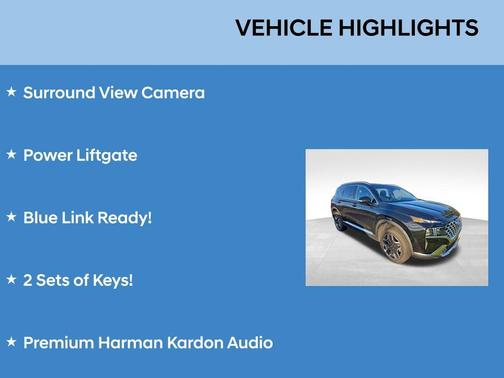 VEHICLE HIGHLIGHTS

★ Surround View Camera

★ Power Liftgate

★ Blue Link Ready!

★ 2 Sets of Keys!

★ Premium Harman Kardon Audio